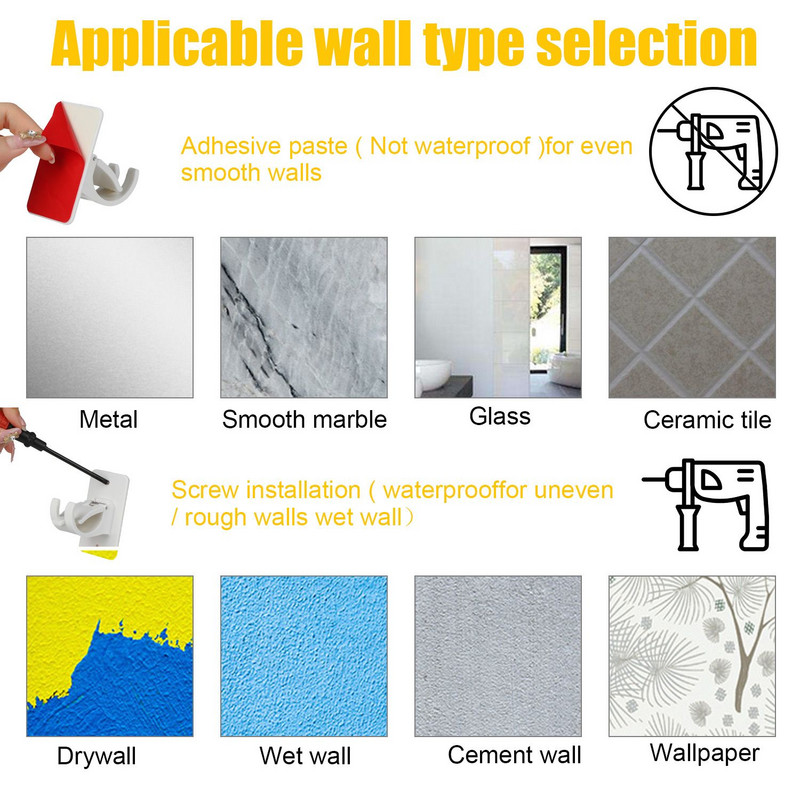 Applicable wall type selection

Adhesive paste ( Not waterproof )for even smooth walls

Metal

Smooth marble

Glass

Ceramic tile

Screw installation ( waterprooffor uneven / rough walls wet wall)

Drywall

Wet wall

Cement wall

Wallpaper